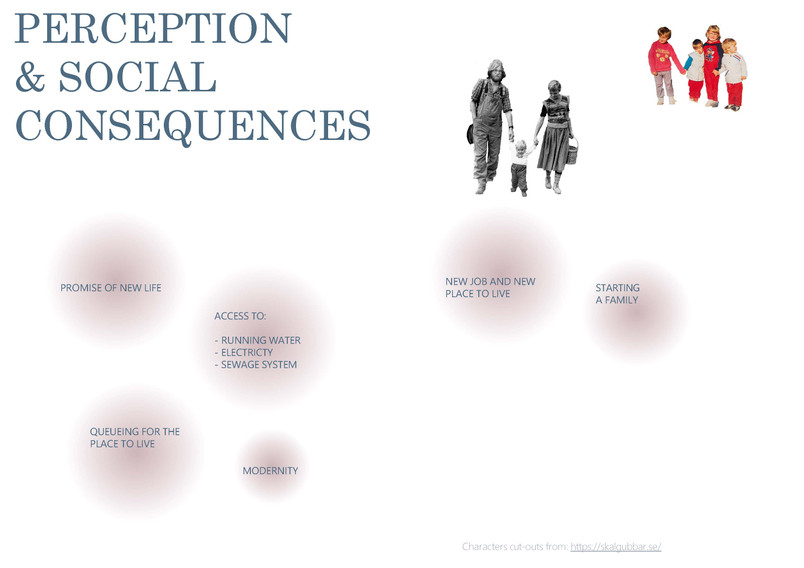 PERCEPTION
& SOCIAL
CONSEQUENCES

PROMISE OF NEW LIFE

ACCESS TO:

- RUNNING WATER
- ELECTRICTY
- SEWAGE SYSTEM

QUEUEING FOR THE PLACE TO LIVE

MODERNITY

NEW JOB AND NEW PLACE TO LIVE

STARTING A FAMILY

Characters cut-outs from: https://skalgubbar.se/